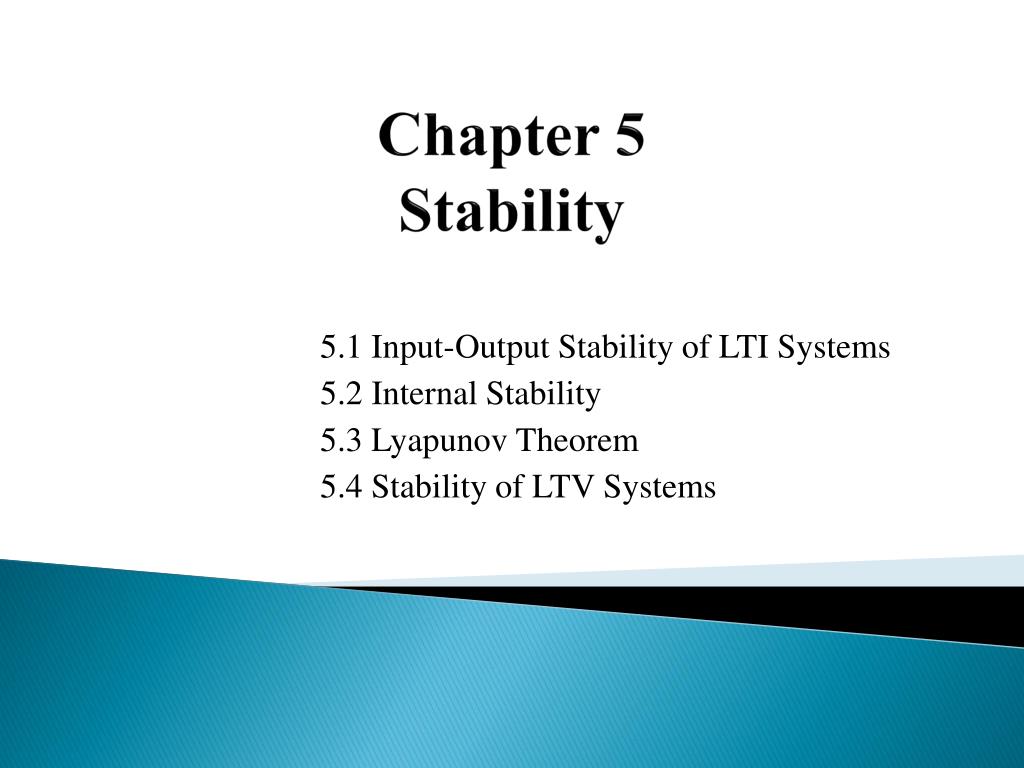 Chapter 5
Stability

5.1 Input-Output Stability of LTI Systems
5.2 Internal Stability
5.3 Lyapunov Theorem
5.4 Stability of LTV Systems